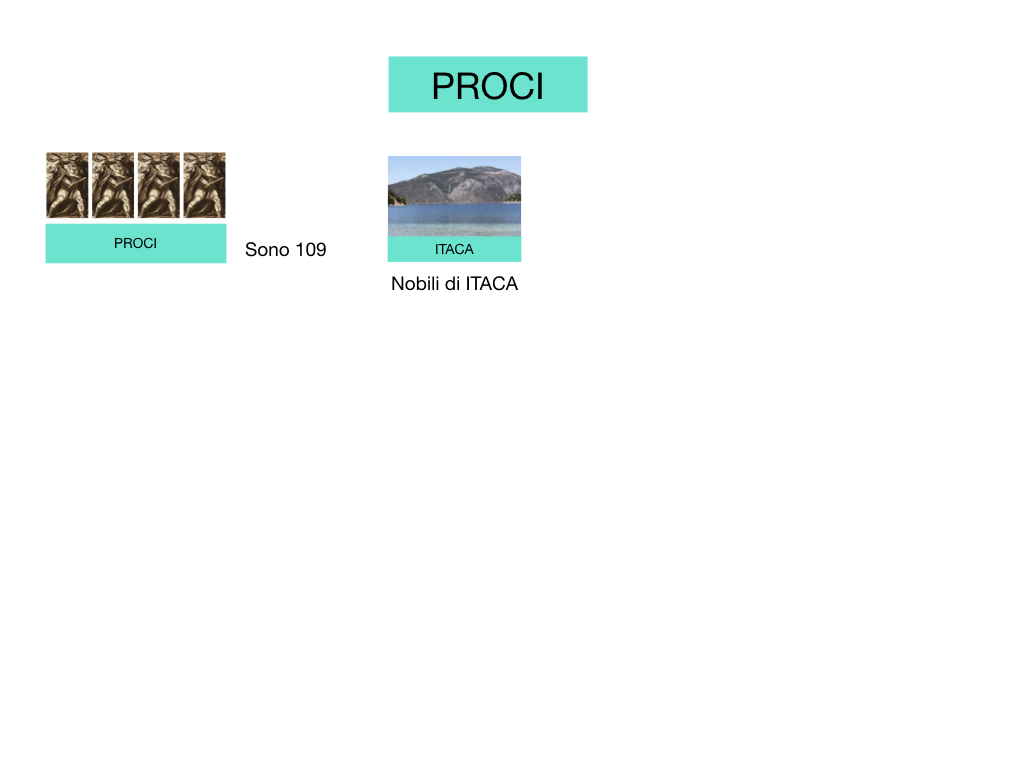 PROCI

PROCI

Sono 109

ITACA

Nobili di ITACA